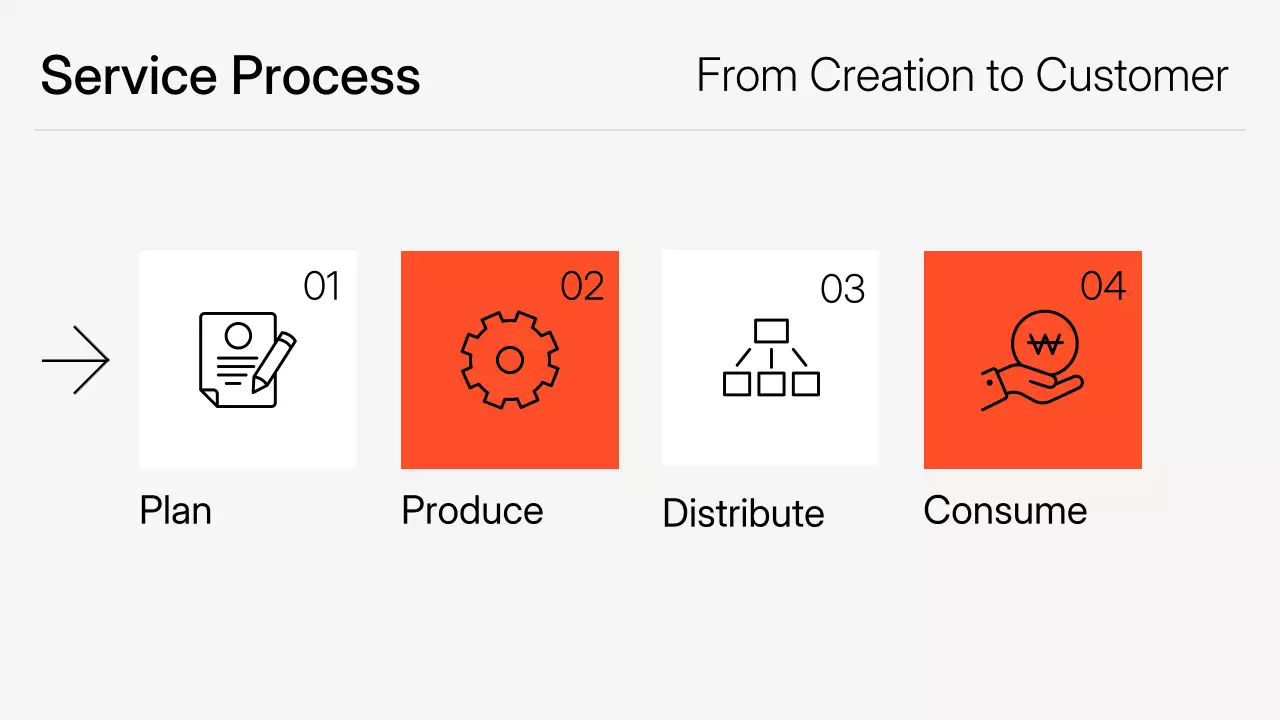 Service Process

From Creation to Customer

01

Plan

02

Produce

03

Distribute

04

₩

Consume